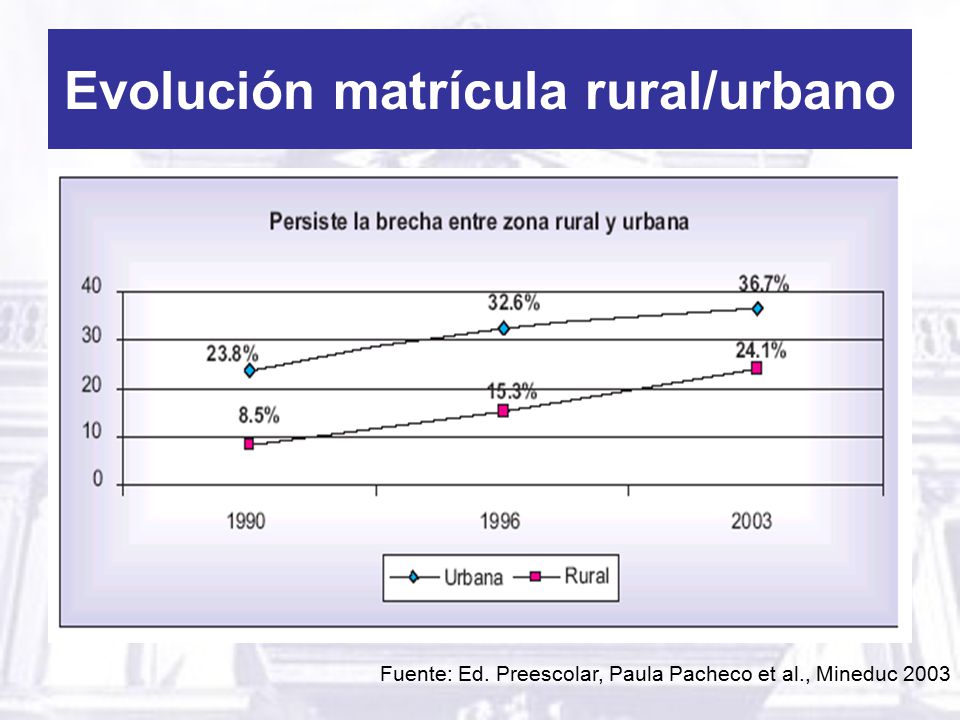 Evolución matrícula rural/urbano

Persiste la brecha entre zona rural y urbana

40
30
20
10
0

23.8%
32.6%
36.7%
8.5%
15.3%
24.1%

1990
1996
2003

Urbana
Rural

Fuente: Ed. Preescolar, Paula Pacheco et al., Mineduc 2003